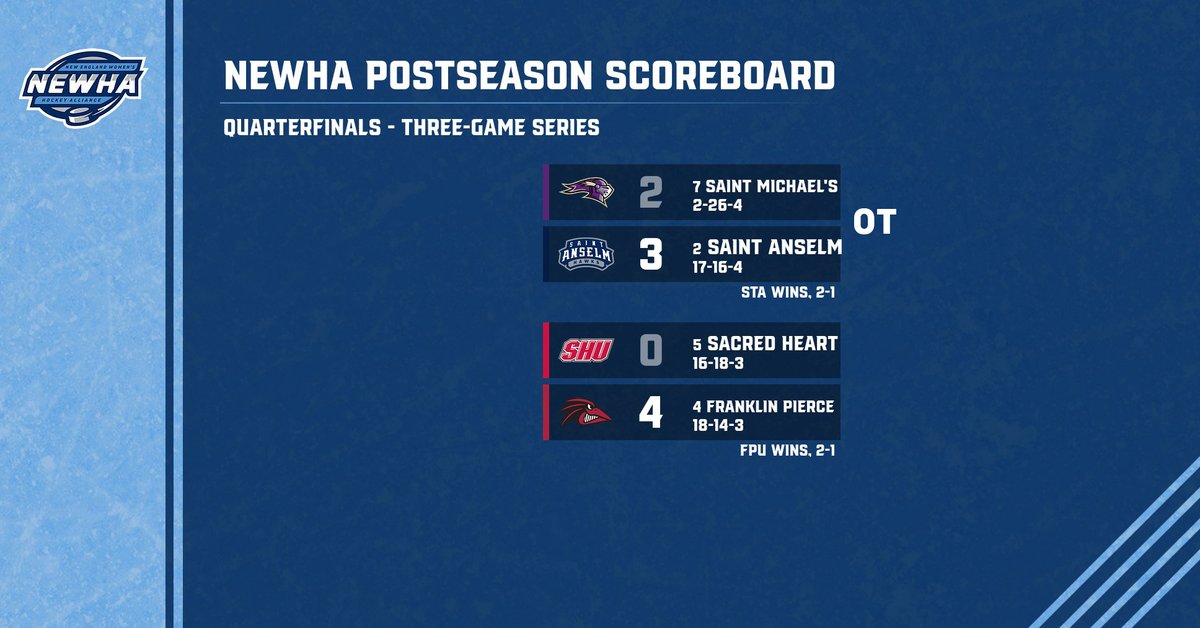 NEW ENGLAND WOMEN'S
NEWHA
HOCKEY ALLIANCE

NEWHA POSTSEASON SCOREBOARD

QUARTERFINALS - THREE-GAME SERIES

2 7 SAINT MICHAEL'S
2-26-4

OT

SAINT ANSELM HAWKS
3 2 SAINT ANSELM
17-16-4

STA WINS, 2-1

SHU
0 5 SACRED HEART
16-18-3

4 4 FRANKLIN PIERCE
18-14-3

FPU WINS, 2-1